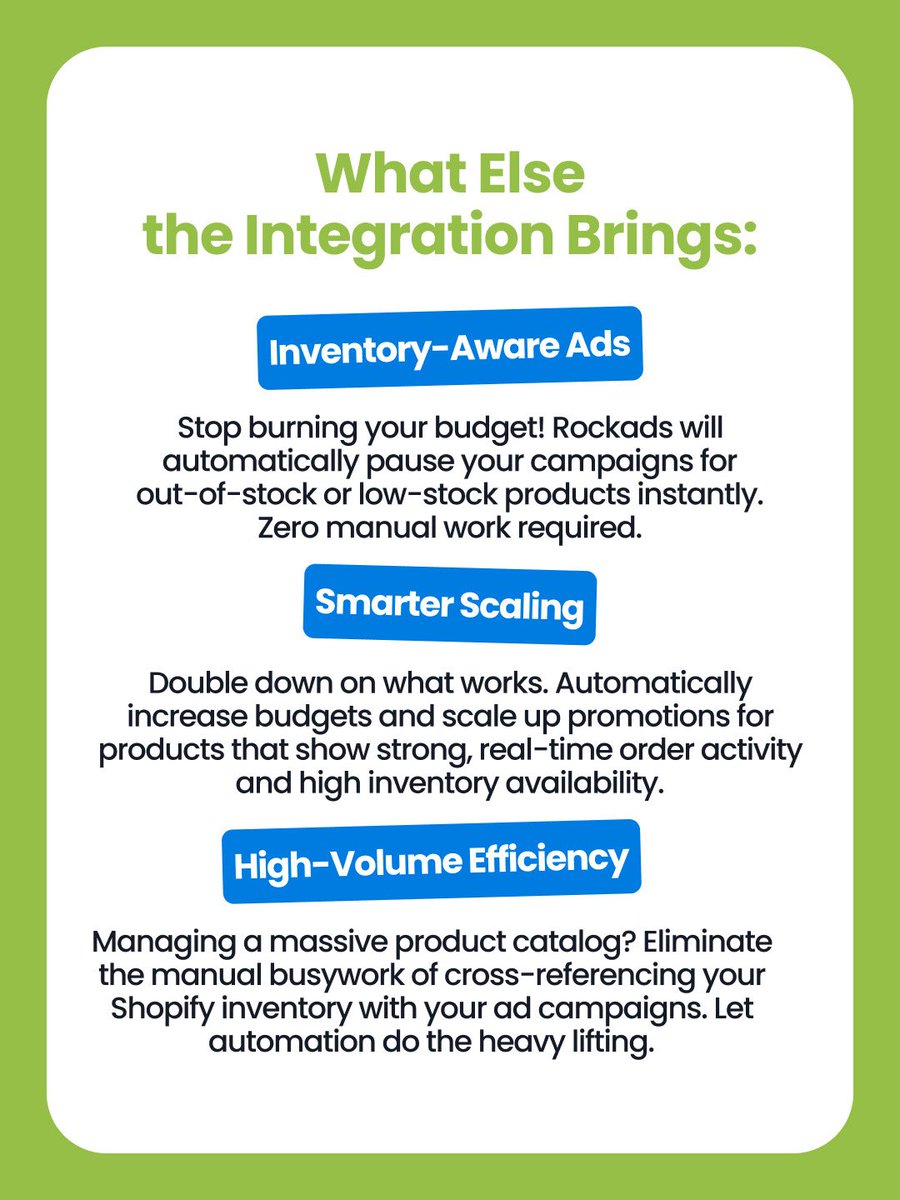 What Else the Integration Brings:

Inventory-Aware Ads

Stop burning your budget! Rockads will automatically pause your campaigns for out-of-stock or low-stock products instantly. Zero manual work required.

Smarter Scaling

Double down on what works. Automatically increase budgets and scale up promotions for products that show strong, real-time order activity and high inventory availability.

High-Volume Efficiency

Managing a massive product catalog? Eliminate the manual busywork of cross-referencing your Shopify inventory with your ad campaigns. Let automation do the heavy lifting.